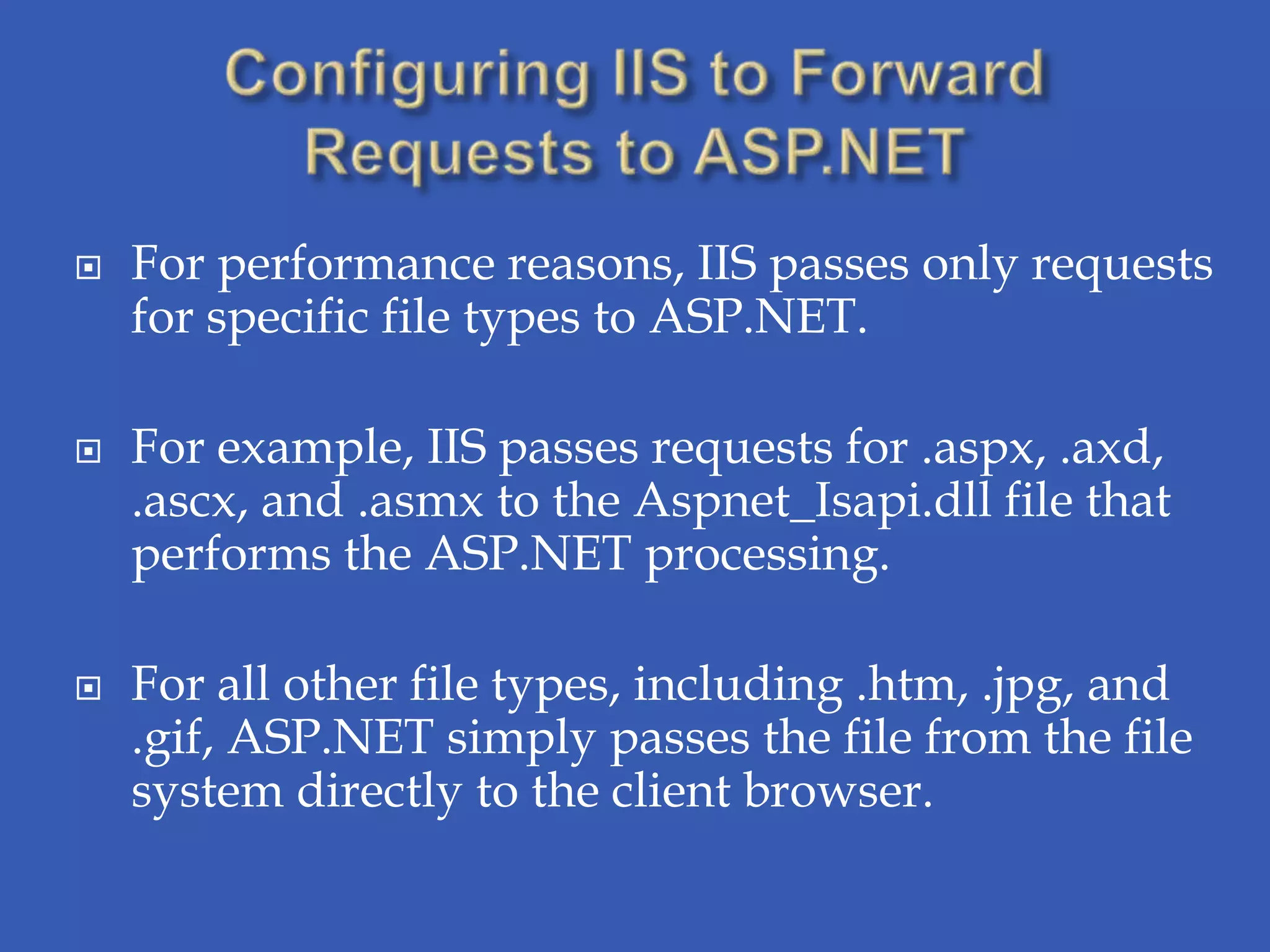 Configuring IIS to Forward Requests to ASP.NET

For performance reasons, IIS passes only requests for specific file types to ASP.NET.

For example, IIS passes requests for .aspx, .axd, .ascx, and .asmx to the Aspnet_Isapi.dll file that performs the ASP.NET processing.

For all other file types, including .htm, .jpg, and .gif, ASP.NET simply passes the file from the file system directly to the client browser.